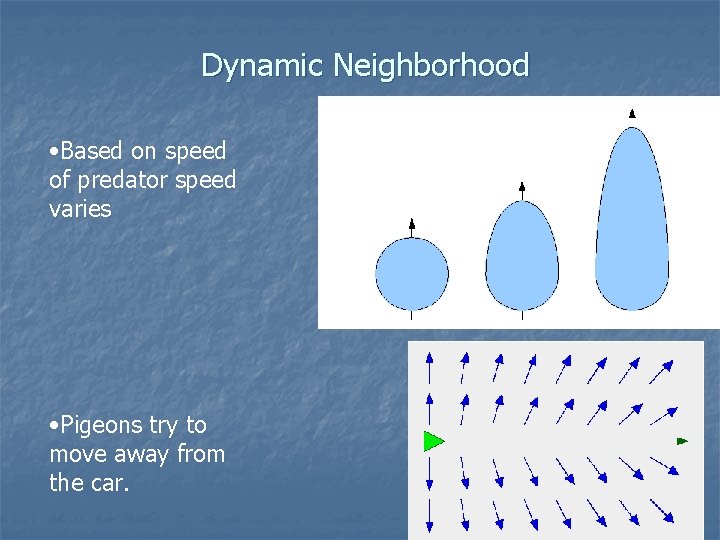 Dynamic Neighborhood

•Based on speed of predator speed varies

•Pigeons try to move away from the car.